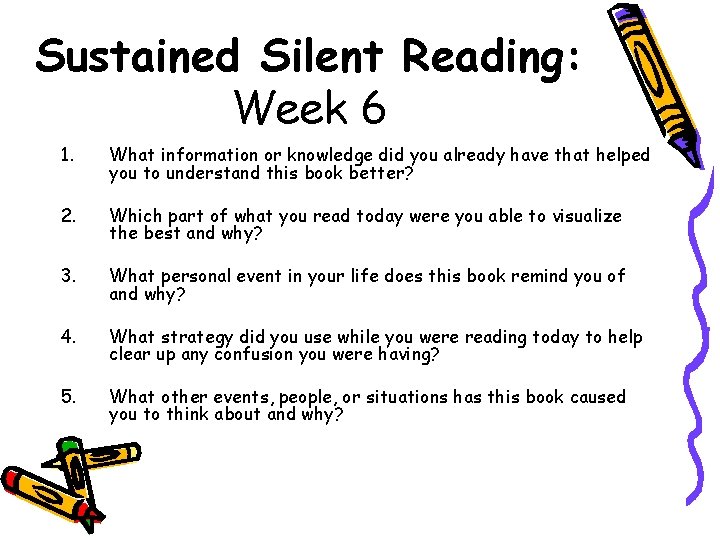 Sustained Silent Reading:
Week 6

1. What information or knowledge did you already have that helped you to understand this book better?

2. Which part of what you read today were you able to visualize the best and why?

3. What personal event in your life does this book remind you of and why?

4. What strategy did you use while you were reading today to help clear up any confusion you were having?

5. What other events, people, or situations has this book caused you to think about and why?